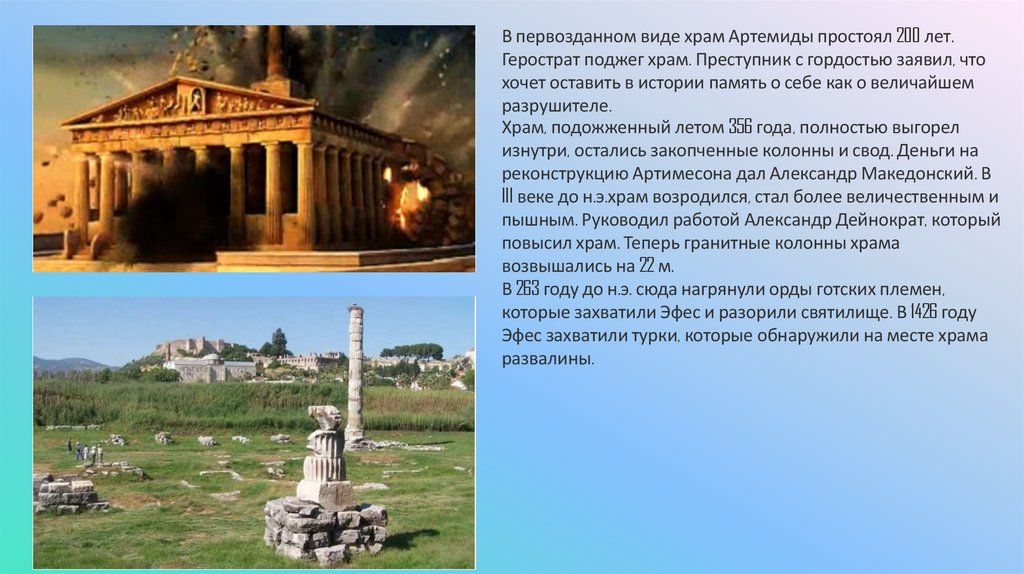 В первозданном виде храм Артемиды простоял 200 лет. Герострат поджег храм. Преступник с гордостью заявил, что хочет оставить в истории память о себе как о величайшем разрушителе.
Храм, подожженный летом 356 года, полностью выгорел изнутри, остались закопченные колонны и свод. Деньги на реконструкцию Артимесона дал Александр Македонский. В III веке до н.э.храм возродился, стал более величественным и пышным. Руководил работой Александр Дейнократ, который повысил храм. Теперь гранитные колонны храма возвышались на 22 м.
В 263 году до н.э. сюда нагрянули орды готских племен, которые захватили Эфес и разорили святилище. В 1426 году Эфес захватили турки, которые обнаружили на месте храма развалины.